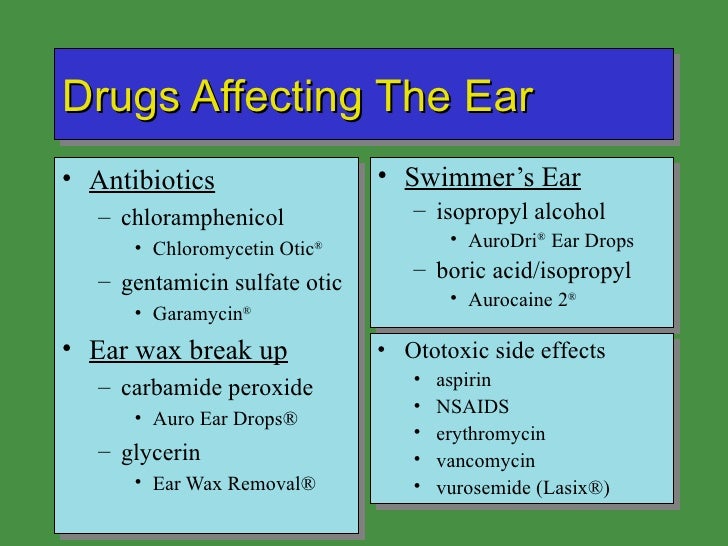 Drugs Affecting The Ear

• Antibiotics
– chloramphenicol
• Chloromycetin Otic®
– gentamicin sulfate otic
• Garamycin®
• Ear wax break up
– carbamide peroxide
• Auro Ear Drops®
– glycerin
• Ear Wax Removal®

• Swimmer's Ear
– isopropyl alcohol
• AuroDri® Ear Drops
– boric acid/isopropyl
• Aurocaine 2®

• Ototoxic side effects
• aspirin
• NSAIDS
• erythromycin
• vancomycin
• vurosemide (Lasix®)